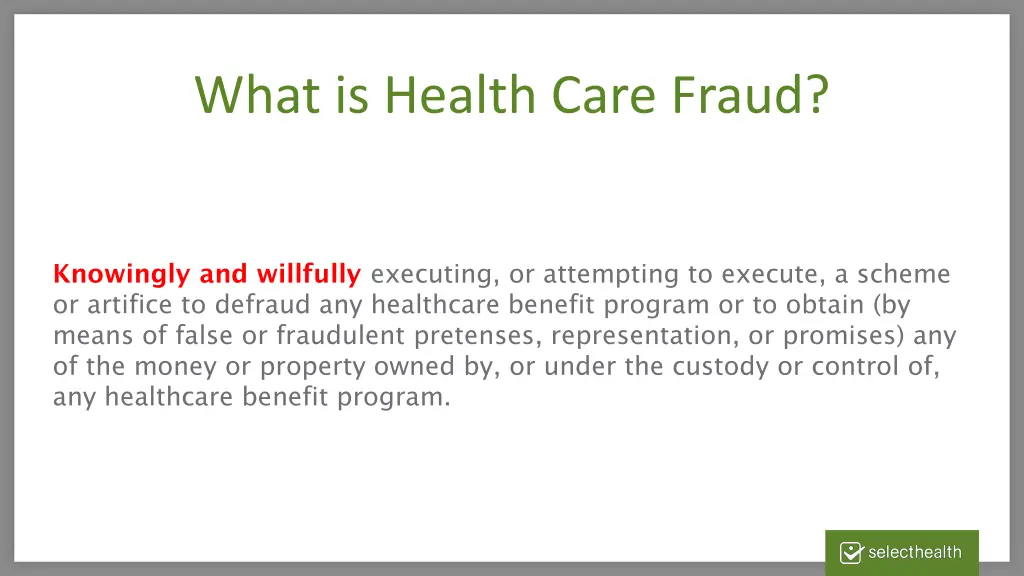 What is Health Care Fraud?

Knowingly and willfully executing, or attempting to execute, a scheme or artifice to defraud any healthcare benefit program or to obtain (by means of false or fraudulent pretenses, representation, or promises) any of the money or property owned by, or under the custody or control of, any healthcare benefit program.

selecthealth